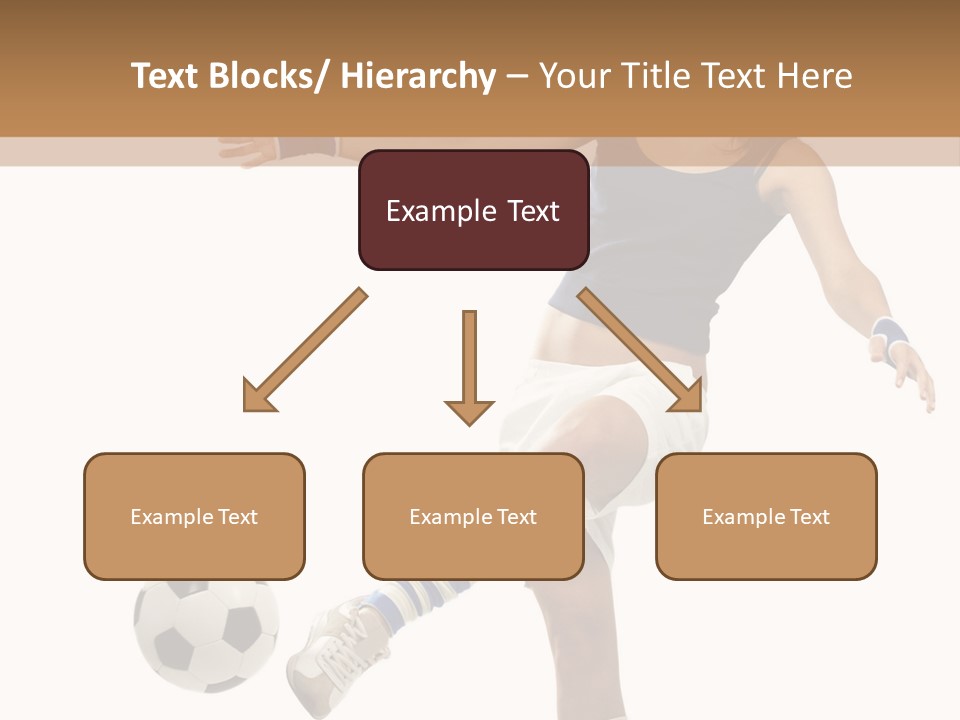 Text Blocks/ Hierarchy – Your Title Text Here

Example Text

Example Text

Example Text

Example Text